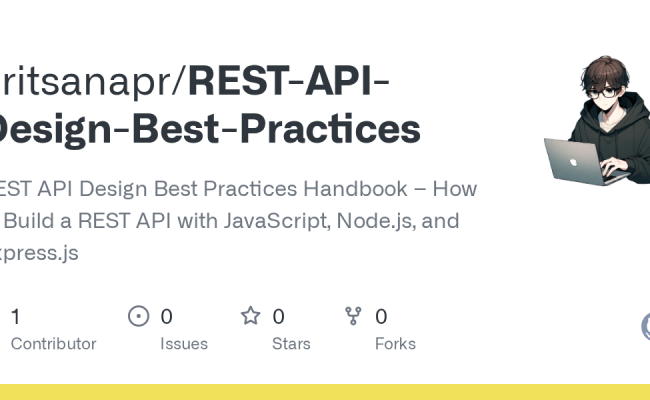 ritsanapr/REST-API-Design-Best-Practices

EST API Design Best Practices Handbook – How Build a REST API with JavaScript, Node.js, and xpress.js

1 Contributor

0 Issues

0 Stars

0 Forks